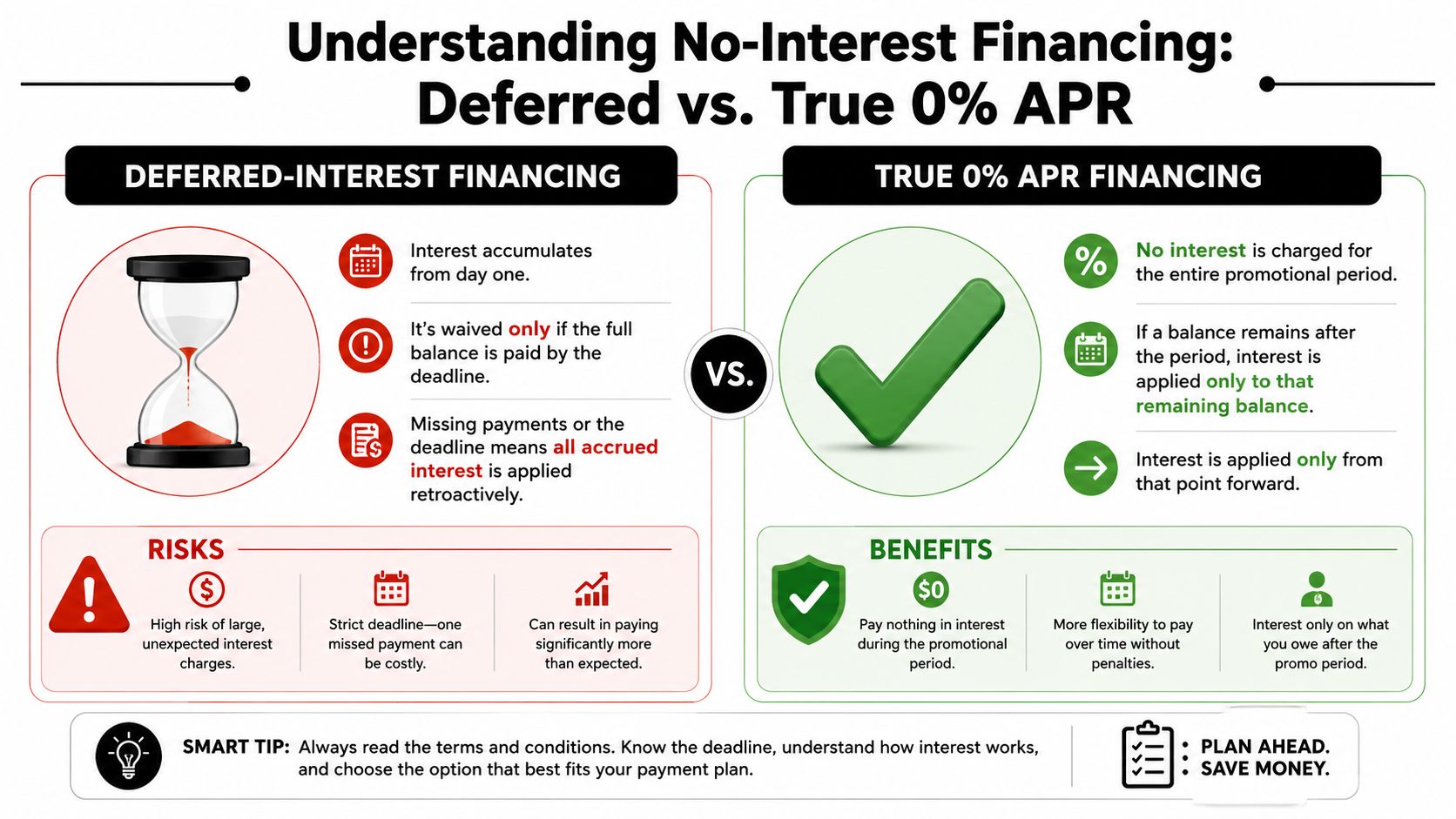 Understanding No-Interest Financing: Deferred vs. True 0% APR

DEFERRED-INTEREST FINANCING

Interest accumulates from day one.

It's waived only if the full balance is paid by the deadline.

Missing payments or the deadline means all accrued interest is applied retroactively.

RISKS

High risk of large, unexpected interest charges.

Strict deadline—one missed payment can be costly.

Can result in paying significantly more than expected.

VS.

TRUE 0% APR FINANCING

%

No interest is charged for the entire promotional period.

If a balance remains after the period, interest is applied only to that remaining balance.

Interest is applied only from that point forward.

BENEFITS

$0

Pay nothing in interest during the promotional period.

More flexibility to pay over time without penalties.

Interest only on what you owe after the promo period.

SMART TIP: Always read the terms and conditions. Know the deadline, understand how interest works, and choose the option that best fits your payment plan.

PLAN AHEAD. SAVE MONEY.